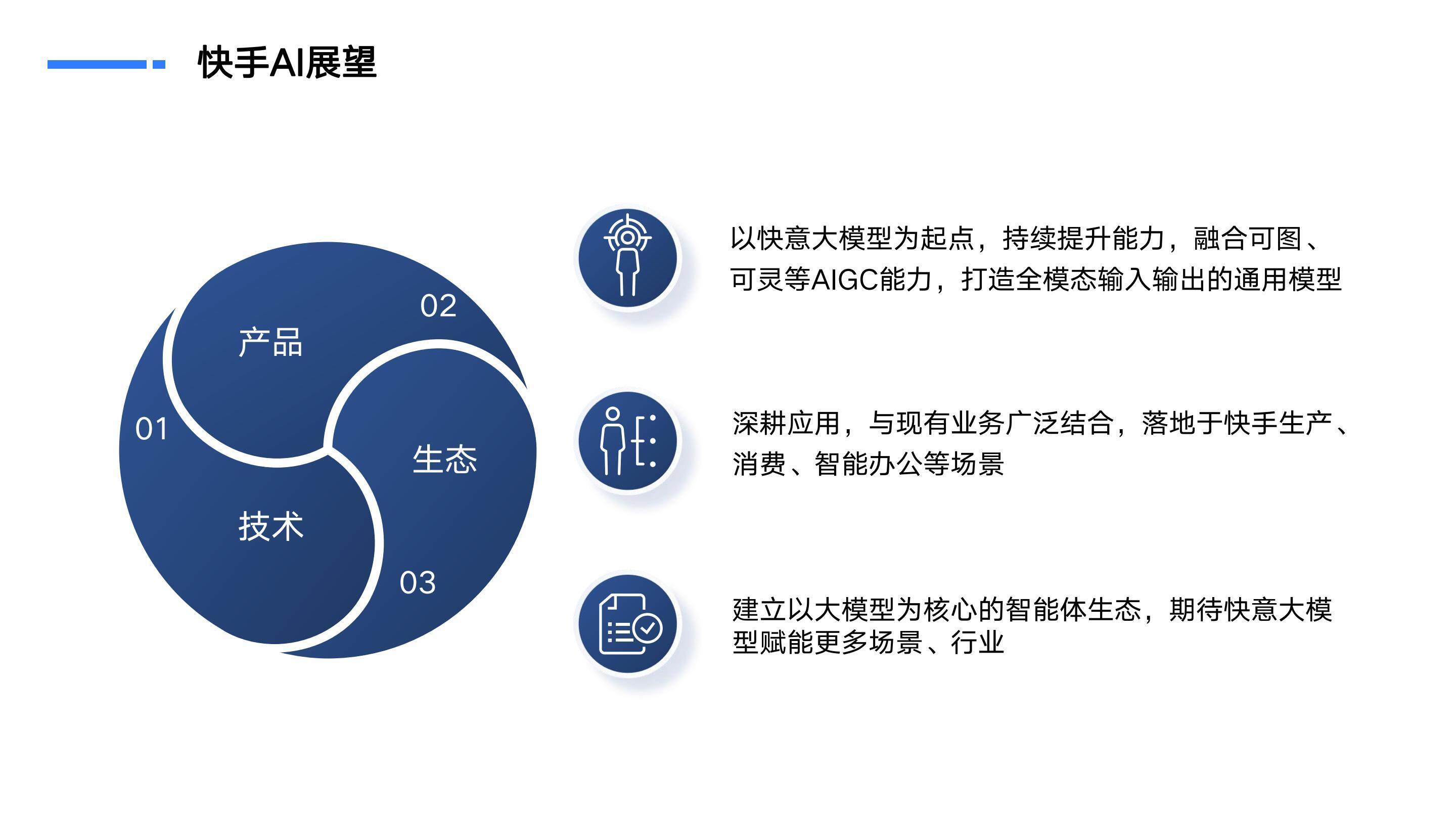 快手AI展望

02

产品

01

生态

技术

03

以快意大模型为起点，持续提升能力，融合可图、可灵等AIGC能力，打造全模态输入输出的通用模型

深耕应用，与现有业务广泛结合，落地于快手生产、消费、智能办公等场景

建立以大模型为核心的智能体生态，期待快意大模型赋能更多场景、行业